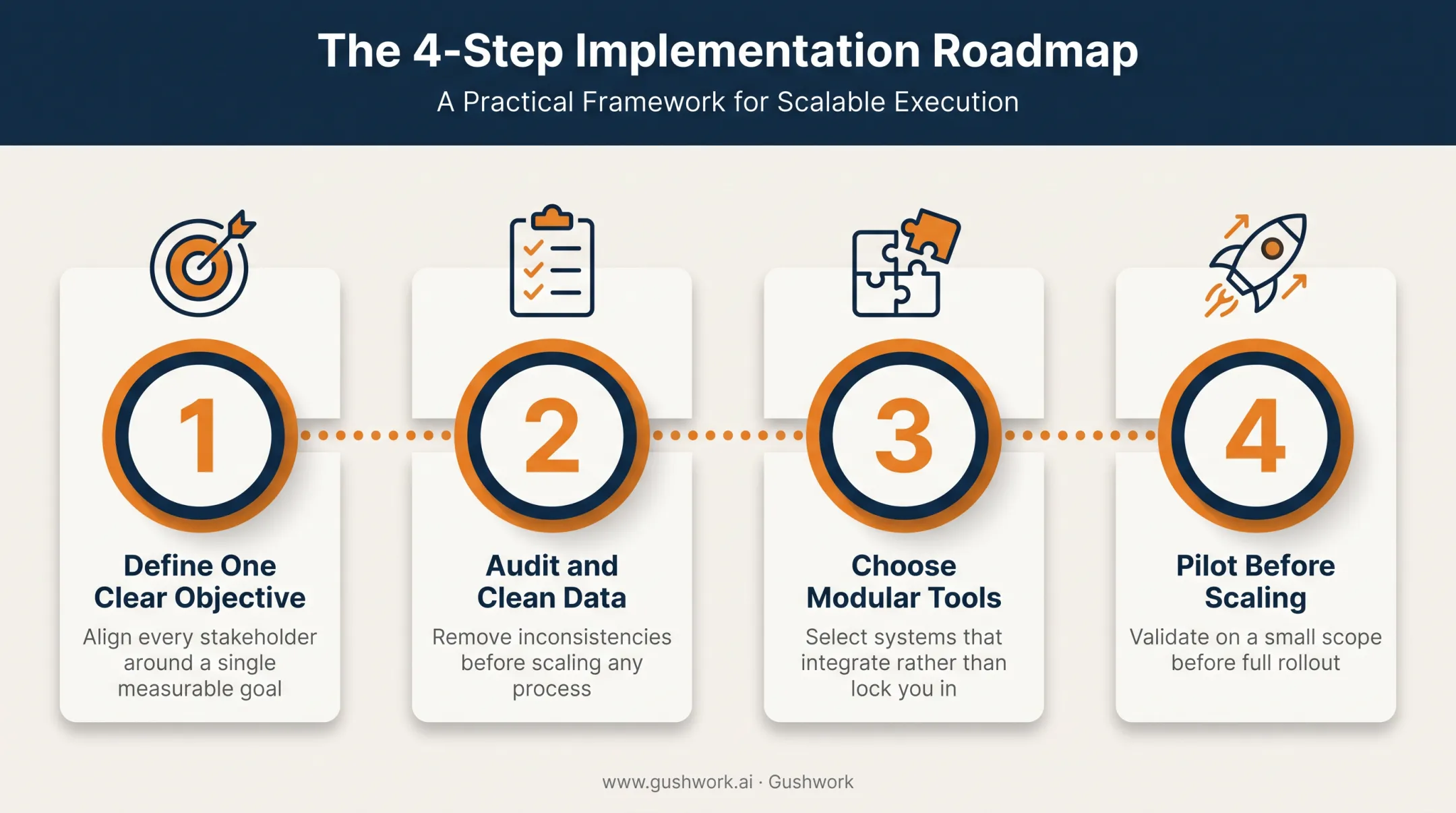 The 4-Step Implementation Roadmap

A Practical Framework for Scalable Execution

1

Define One Clear Objective

Align every stakeholder around a single measurable goal

2

Audit and Clean Data

Remove inconsistencies before scaling any process

3

Choose Modular Tools

Select systems that integrate rather than lock you in

4

Pilot Before Scaling

Validate on a small scope before full rollout

www.gushwork.ai · Gushwork